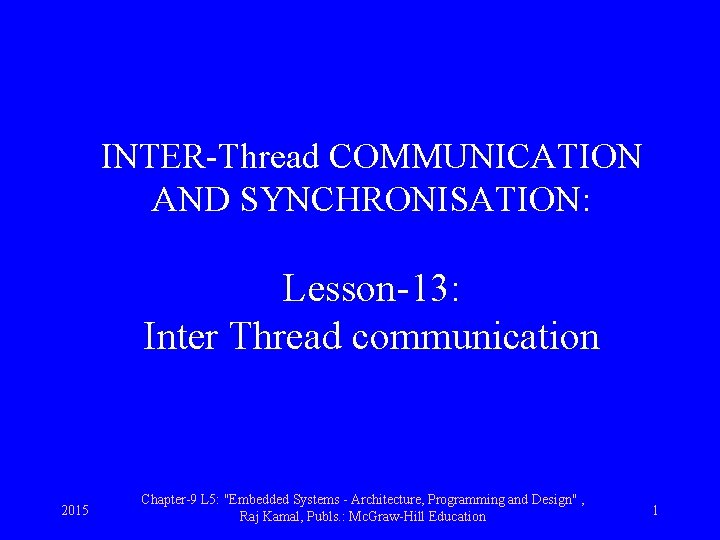 INTER-Thread COMMUNICATION AND SYNCHRONISATION:

Lesson-13:
Inter Thread communication

2015

Chapter-9 L5: "Embedded Systems - Architecture, Programming and Design" , Raj Kamal, Publs.: McGraw-Hill Education

1